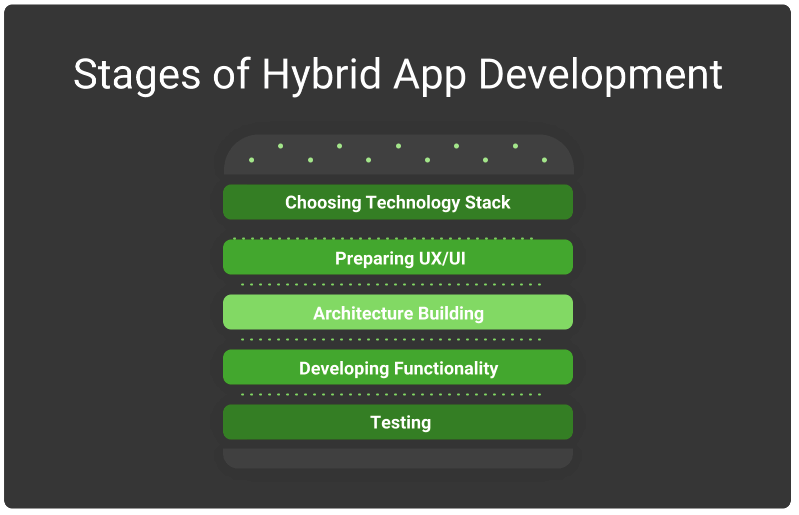 Stages of Hybrid App Development

Choosing Technology Stack

Preparing UX/UI

Architecture Building

Developing Functionality

Testing